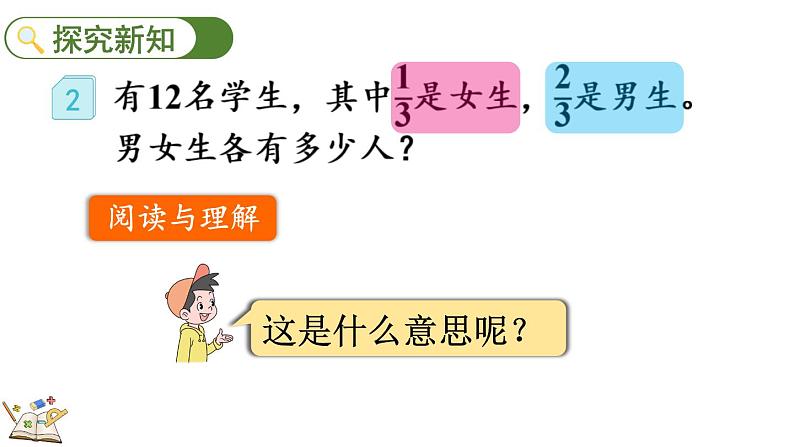 探究新知

2 有12名学生，其中$\frac{1}{3}$是女生，$\frac{2}{3}$是男生。男女生各有多少人？

阅读与理解

这是什么意思呢？